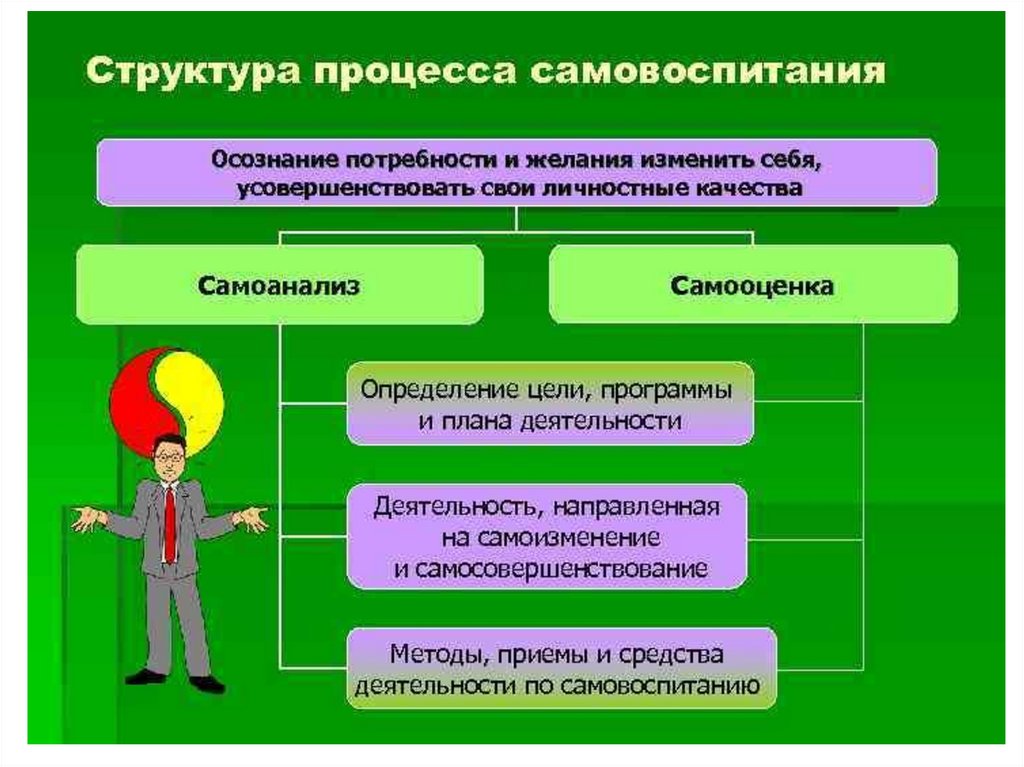 Структура процесса самовоспитания

Осознание потребности и желания изменить себя, усовершенствовать свои личностные качества

Самоанализ

Самооценка

Определение цели, программы и плана деятельности

Деятельность, направленная на самоизменение и самосовершенствование

Методы, приемы и средства деятельности по самовоспитанию